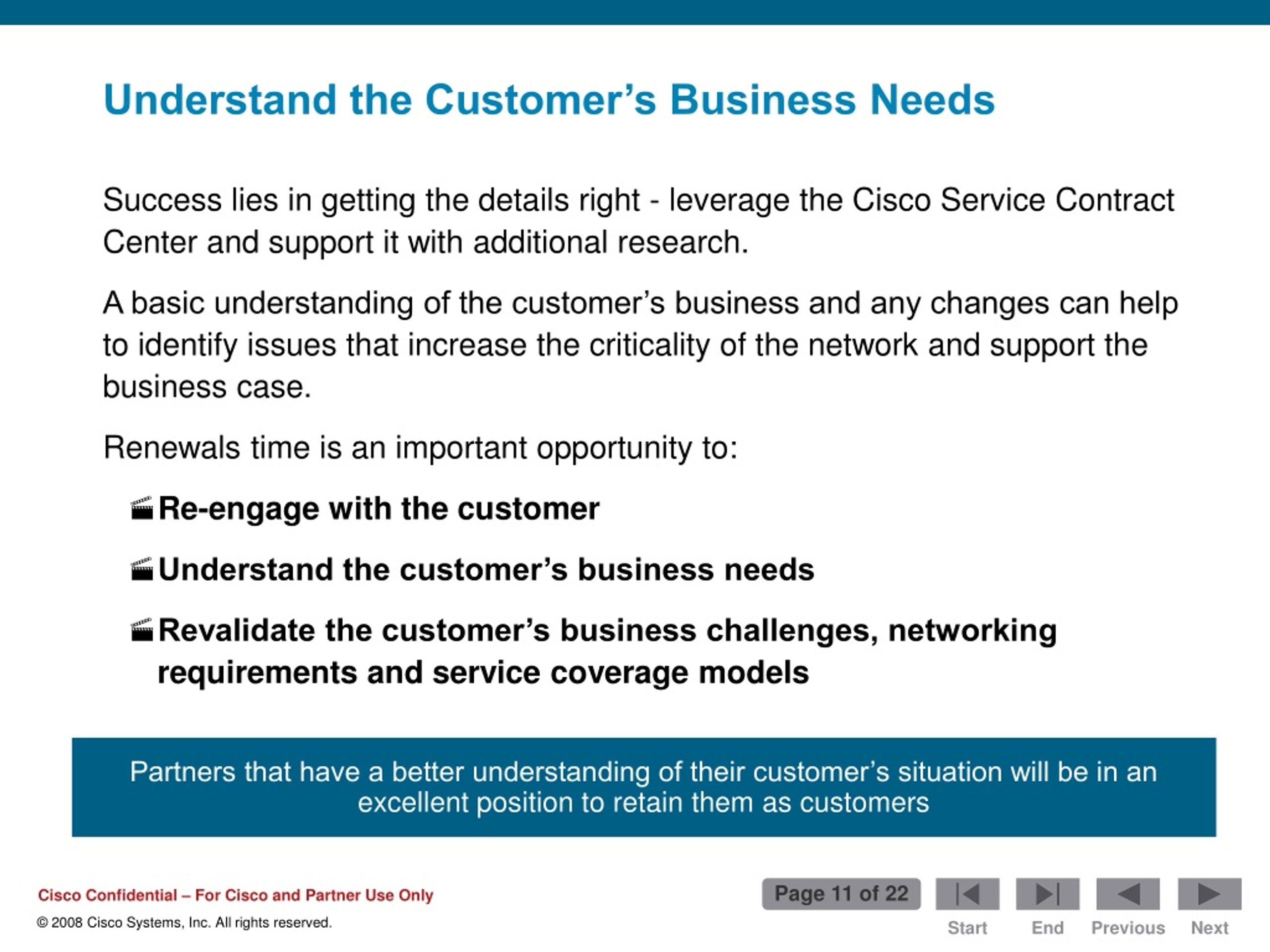 Understand the Customer’s Business Needs

Success lies in getting the details right - leverage the Cisco Service Contract Center and support it with additional research.

A basic understanding of the customer’s business and any changes can help to identify issues that increase the criticality of the network and support the business case.

Renewals time is an important opportunity to:

Re-engage with the customer

Understand the customer’s business needs

Revalidate the customer’s business challenges, networking requirements and service coverage models

Partners that have a better understanding of their customer’s situation will be in an excellent position to retain them as customers

Cisco Confidential – For Cisco and Partner Use Only

© 2008 Cisco Systems, Inc. All rights reserved.

Page 11 of 22

Start End Previous Next